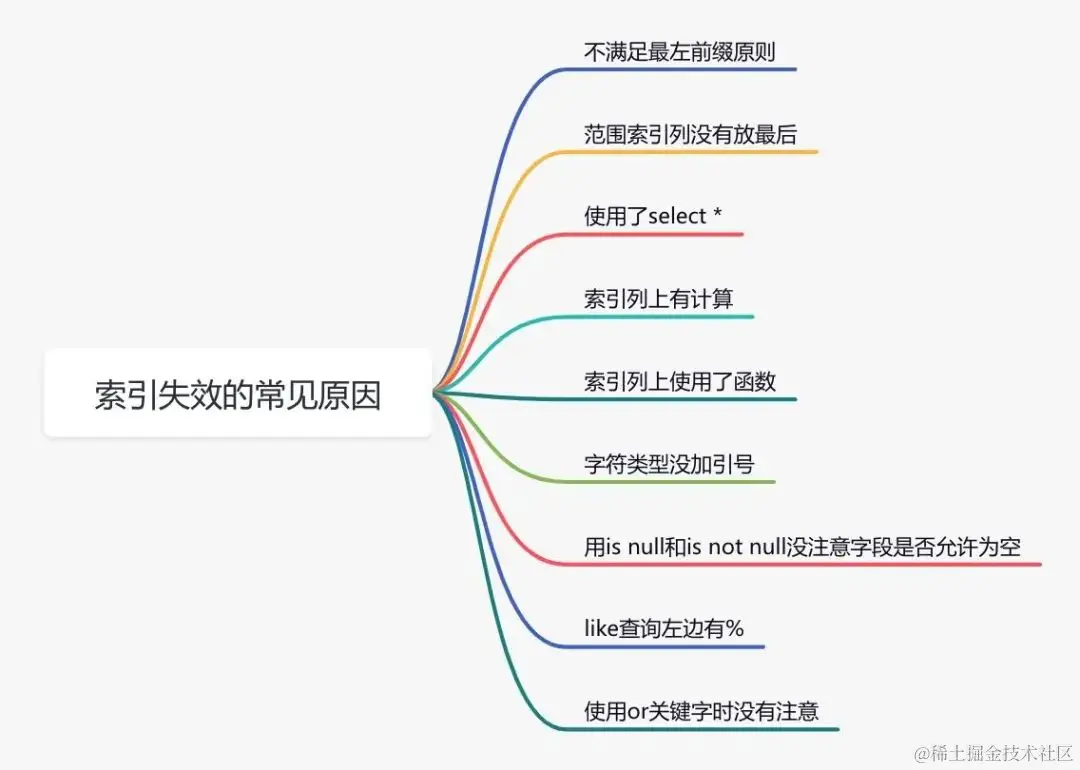 索引失效的常见原因

不满足最左前缀原则

范围索引列没有放最后

使用了select *

索引列上有计算

索引列上使用了函数

字符类型没加引号

用is null和is not null没注意字段是否允许为空

like查询左边有%

使用or关键字时没有注意

@稀土掘金技术社区